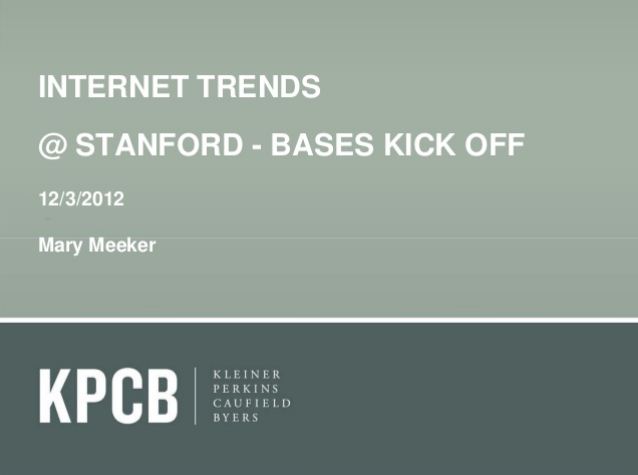 INTERNET TRENDS

@ STANFORD - BASES KICK OFF

12/3/2012

Mary Meeker

KPCB

KLEINER
PERKINS
CAUFIELD
BYERS